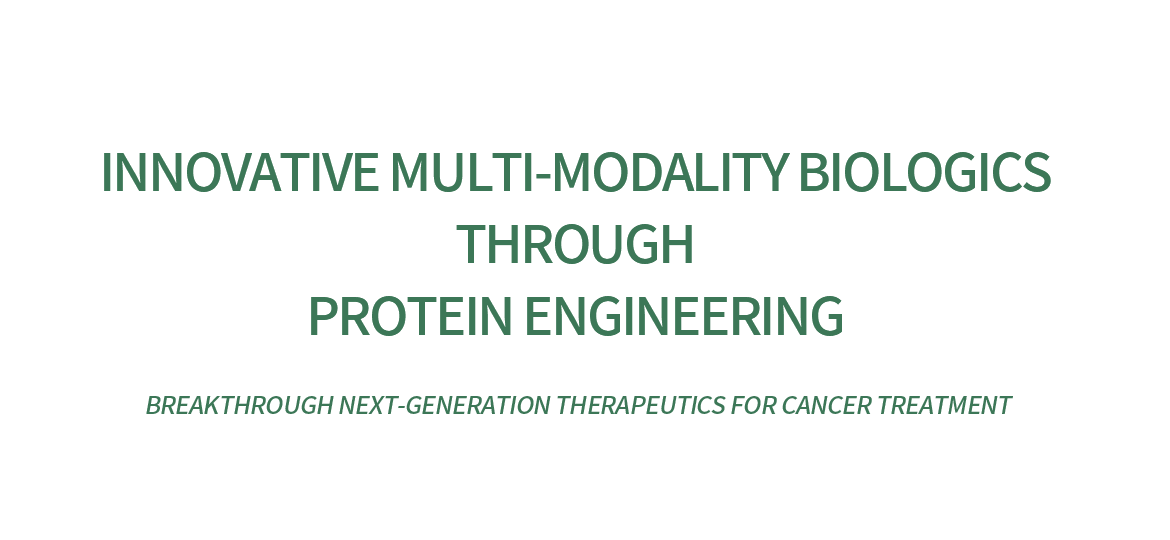 INNOVATIVE MULTI-MODALITY BIOLOGICS
THROUGH
PROTEIN ENGINEERING

BREAKTHROUGH NEXT-GENERATION THERAPEUTICS FOR CANCER TREATMENT